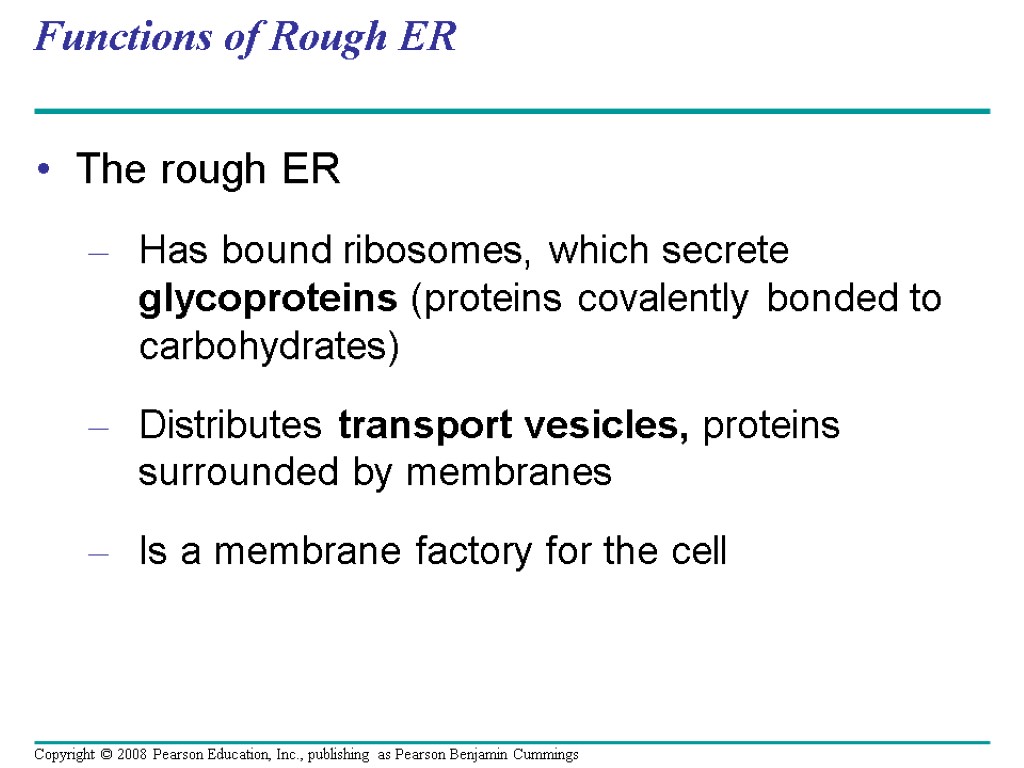 Functions of Rough ER

• The rough ER

– Has bound ribosomes, which secrete glycoproteins (proteins covalently bonded to carbohydrates)

– Distributes transport vesicles, proteins surrounded by membranes

– Is a membrane factory for the cell

Copyright © 2008 Pearson Education, Inc., publishing as Pearson Benjamin Cummings